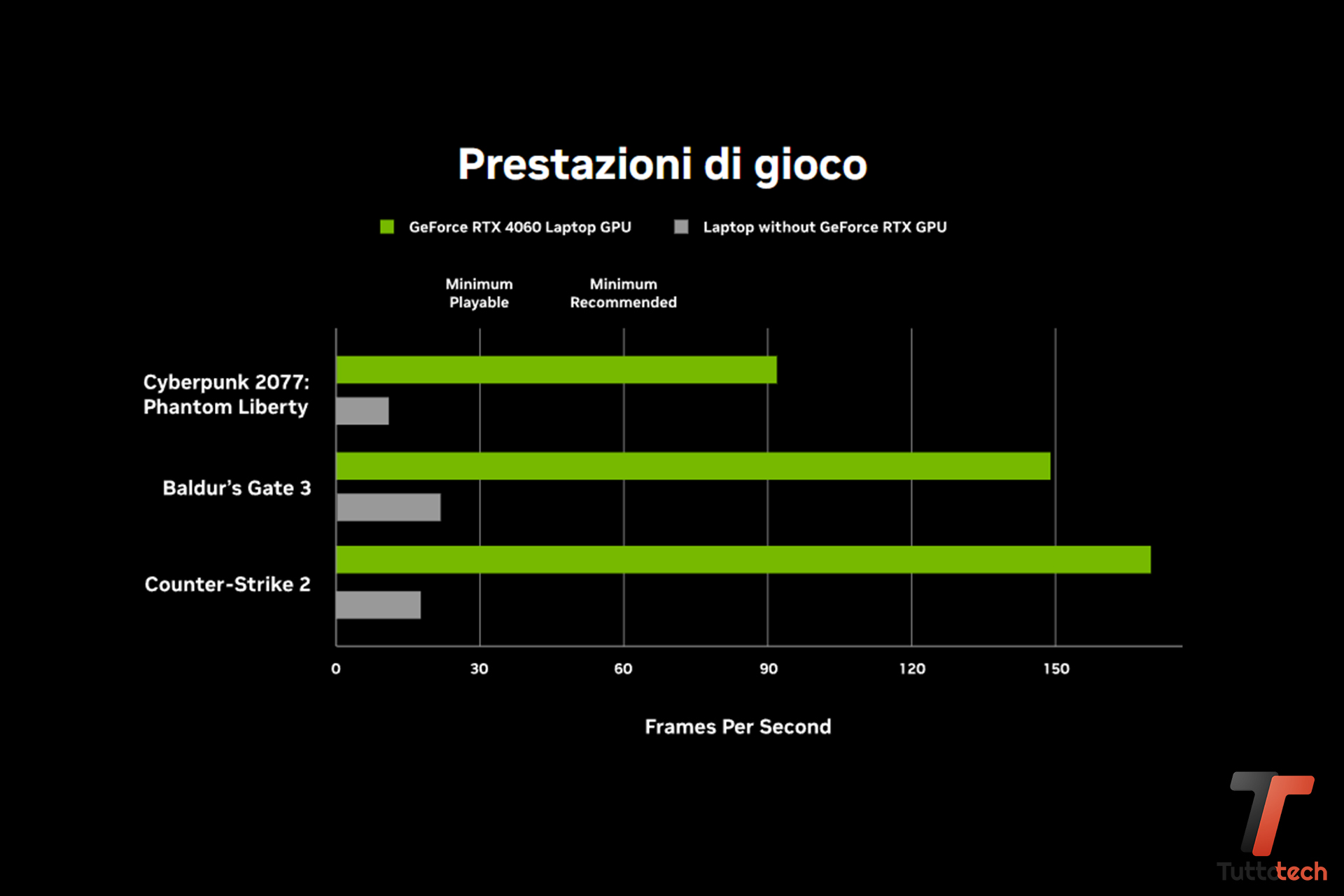 Prestazioni di gioco

GeForce RTX 4060 Laptop GPU
Laptop without GeForce RTX GPU

Minimum Playable
Minimum Recommended

Cyberpunk 2077: Phantom Liberty
Baldur's Gate 3
Counter-Strike 2

0
30
60
90
120
150

Frames Per Second

Tuttotech